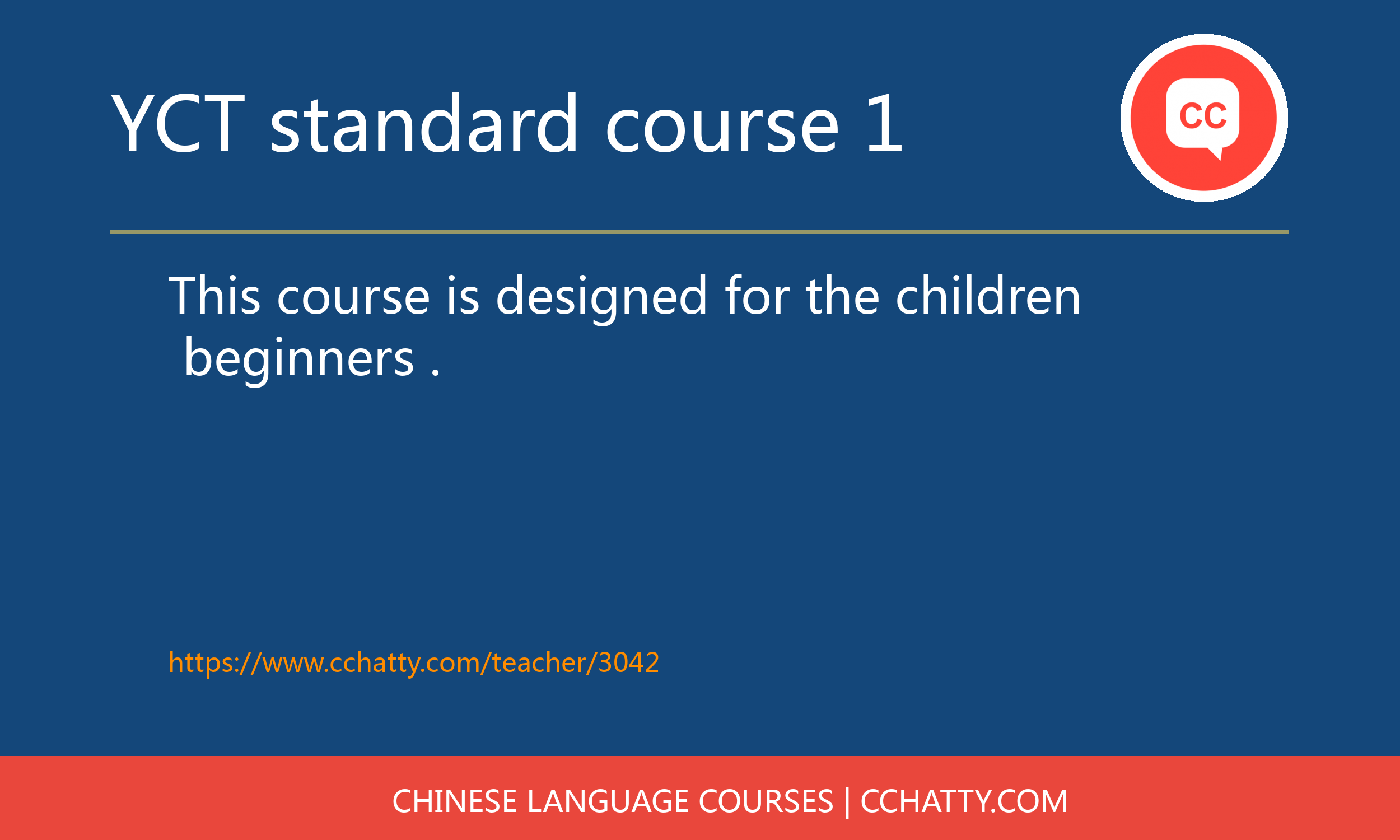 YCT standard course 1

CC

This course is designed for the children beginners .

https://www.cchatty.com/teacher/3042

CHINESE LANGUAGE COURSES | CCHATTY.COM